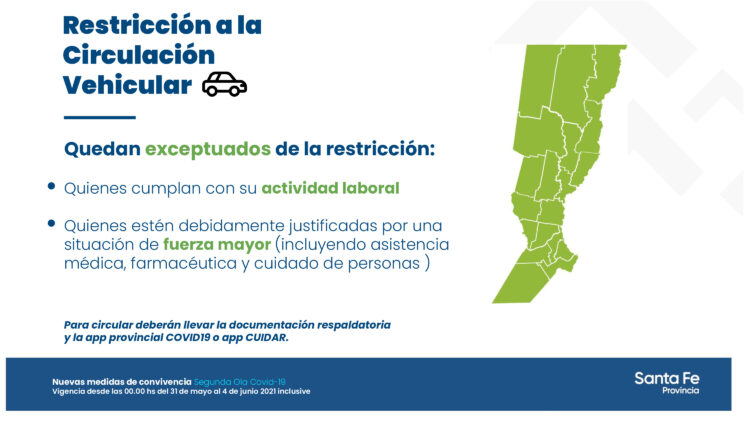 Restricción a la Circulación Vehicular

Quedan exceptuados de la restricción:

• Quienes cumplan con su actividad laboral

• Quienes estén debidamente justificadas por una situación de fuerza mayor (incluyendo asistencia médica, farmacéutica y cuidado de personas )

Para circular deberán llevar la documentación respaldatoria y la app provincial COVID19 o app CUIDAR.

Nuevas medidas de convivencia Segunda Ola Covid-19
Vigencia desde las 00.00 hs del 31 de mayo al 4 de junio 2021 inclusive

Santa Fe
Provincia